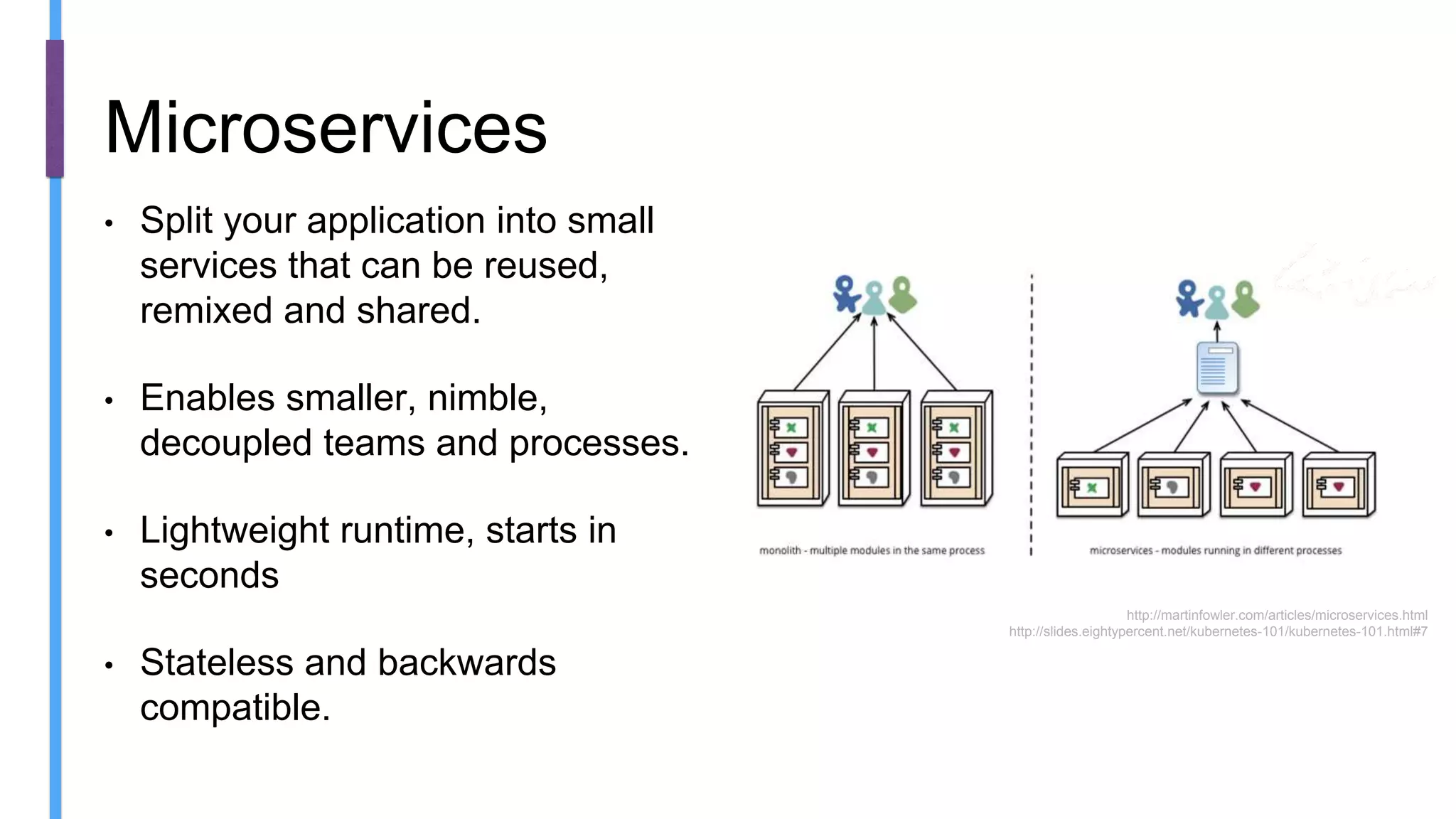 Microservices

• Split your application into small services that can be reused, remixed and shared.

• Enables smaller, nimble, decoupled teams and processes.

• Lightweight runtime, starts in seconds

• Stateless and backwards compatible.

monolith - multiple modules in the same process

microservices - modules running in different processes

http://martinfowler.com/articles/microservices.html
http://slides.eightypercent.net/kubernetes-101/kubernetes-101.html#7